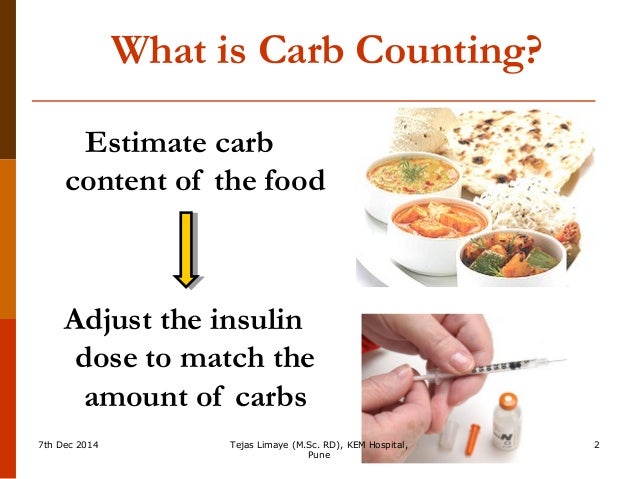 What is Carb Counting?

Estimate carb content of the food

Adjust the insulin dose to match the amount of carbs

7th Dec 2014

Tejas Limaye (M.Sc. RD), KEM Hospital, Pune

2